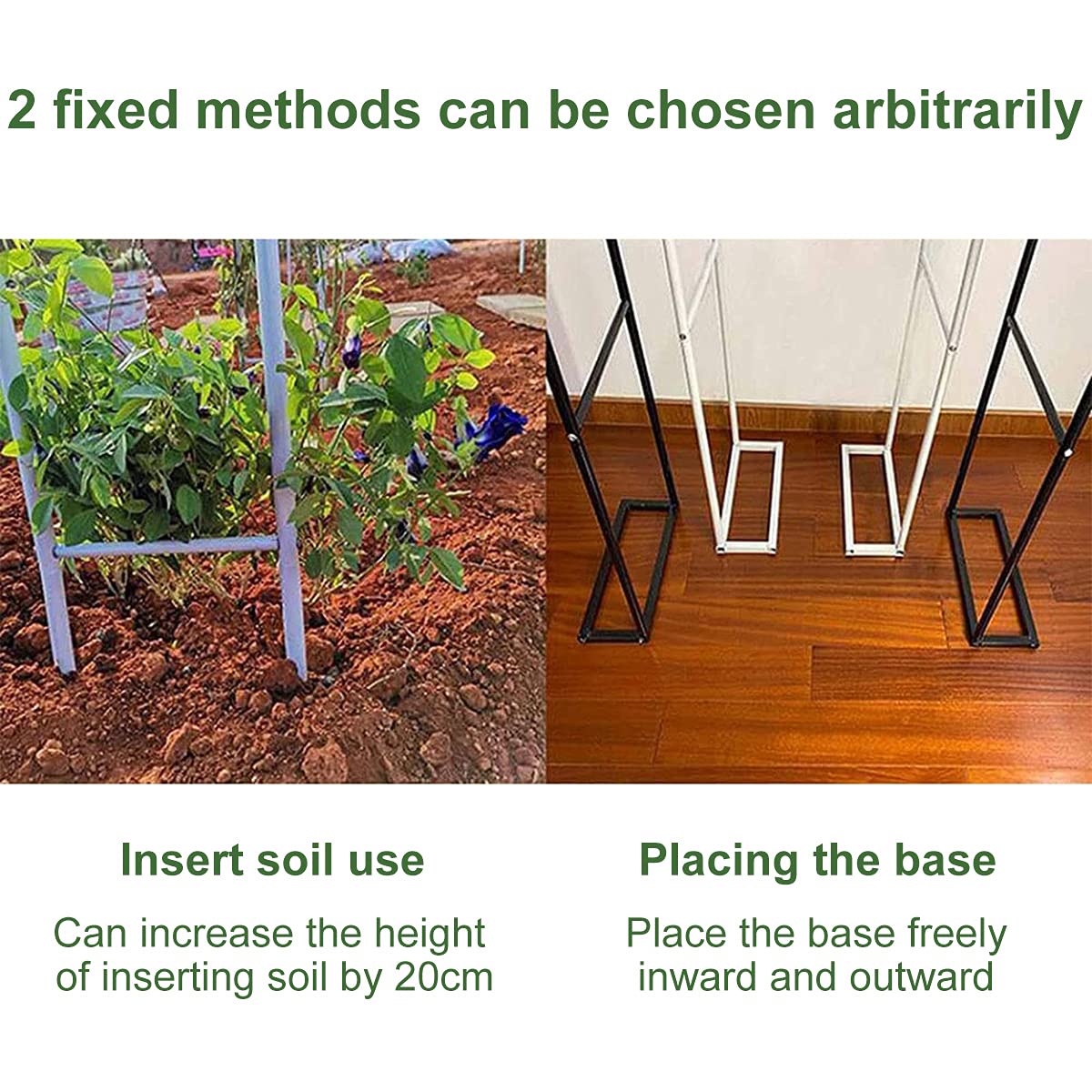 2 fixed methods can be chosen arbitrarily

Insert soil use

Can increase the height of inserting soil by 20cm

Placing the base

Place the base freely inward and outward